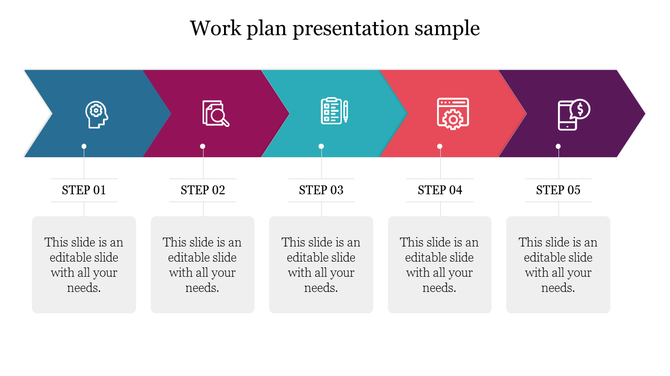 Work plan presentation sample

STEP 01

This slide is an editable slide with all your needs.

STEP 02

This slide is an editable slide with all your needs.

STEP 03

This slide is an editable slide with all your needs.

STEP 04

This slide is an editable slide with all your needs.

STEP 05

This slide is an editable slide with all your needs.